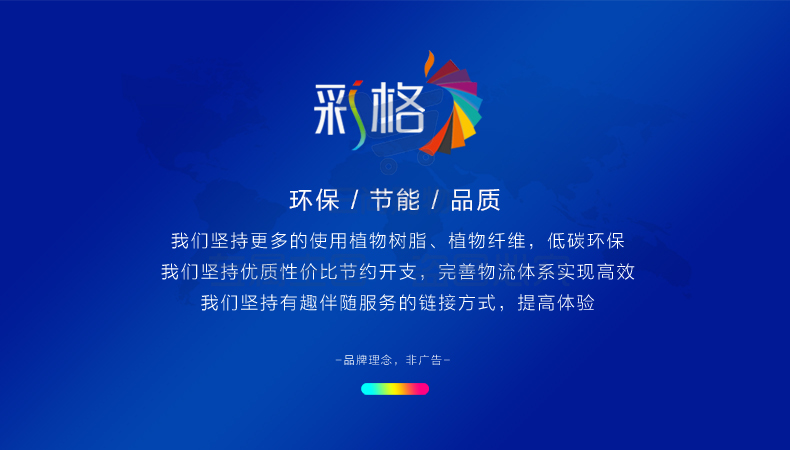 彩格

环保 / 节能 / 品质

我们坚持更多的使用植物树脂、植物纤维，低碳环保
我们坚持优质性价比节约开支，完善物流体系实现高效
我们坚持有趣伴随服务的链接方式，提高体验

-品牌理念，非广告-